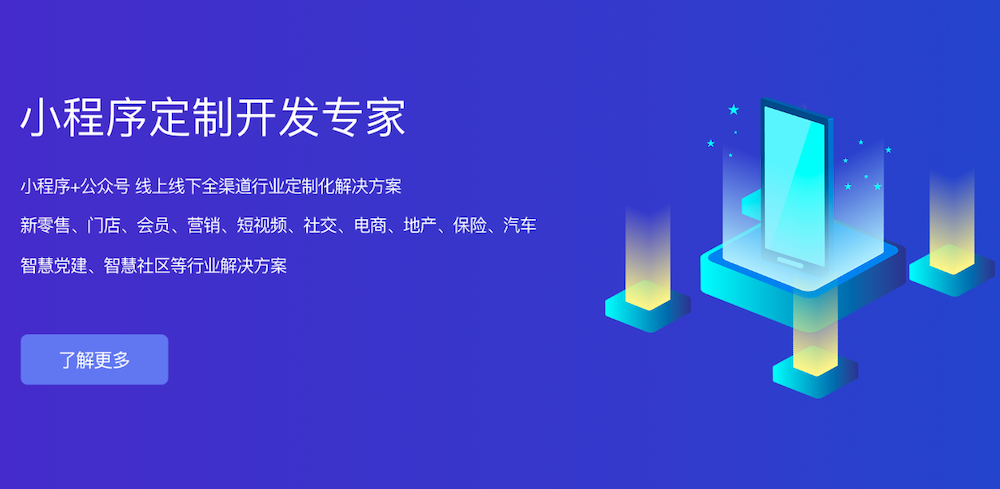 小程序定制开发专家

小程序+公众号 线上线下全渠道行业定制化解决方案

新零售、门店、会员、营销、短视频、社交、电商、地产、保险、汽车

智慧党建、智慧社区等行业解决方案

了解更多